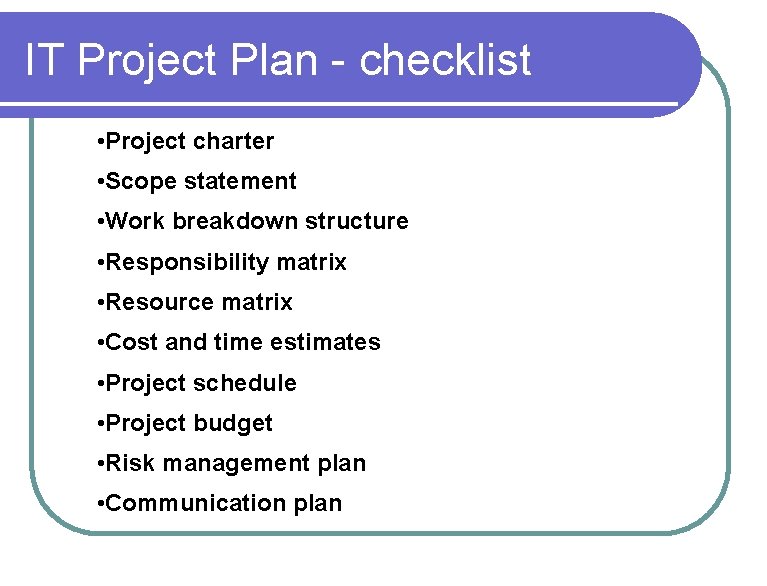 IT Project Plan - checklist

•Project charter

•Scope statement

•Work breakdown structure

•Responsibility matrix

•Resource matrix

•Cost and time estimates

•Project schedule

•Project budget

•Risk management plan

•Communication plan